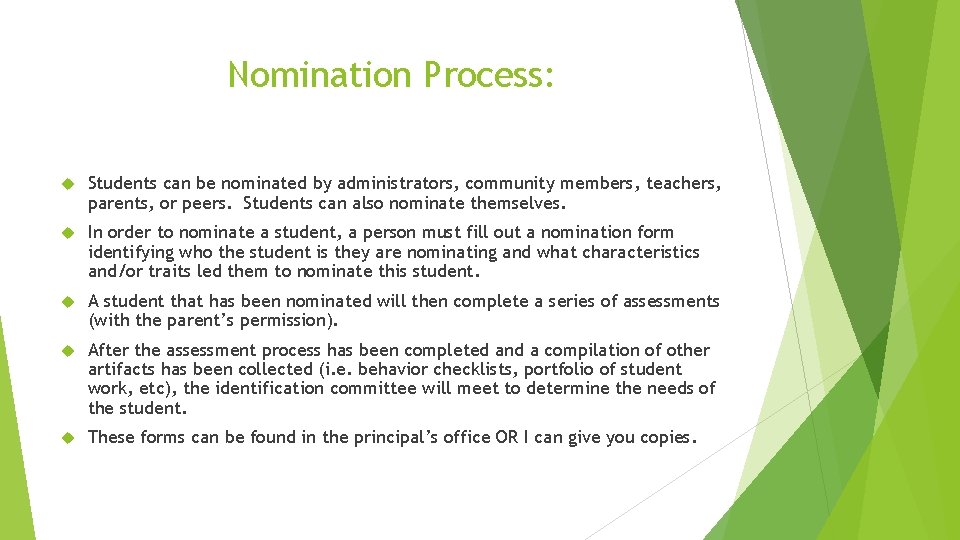 Nomination Process:

Students can be nominated by administrators, community members, teachers, parents, or peers. Students can also nominate themselves.

In order to nominate a student, a person must fill out a nomination form identifying who the student is they are nominating and what characteristics and/or traits led them to nominate this student.

A student that has been nominated will then complete a series of assessments (with the parent's permission).

After the assessment process has been completed and a compilation of other artifacts has been collected (i.e. behavior checklists, portfolio of student work, etc), the identification committee will meet to determine the needs of the student.

These forms can be found in the principal's office OR I can give you copies.